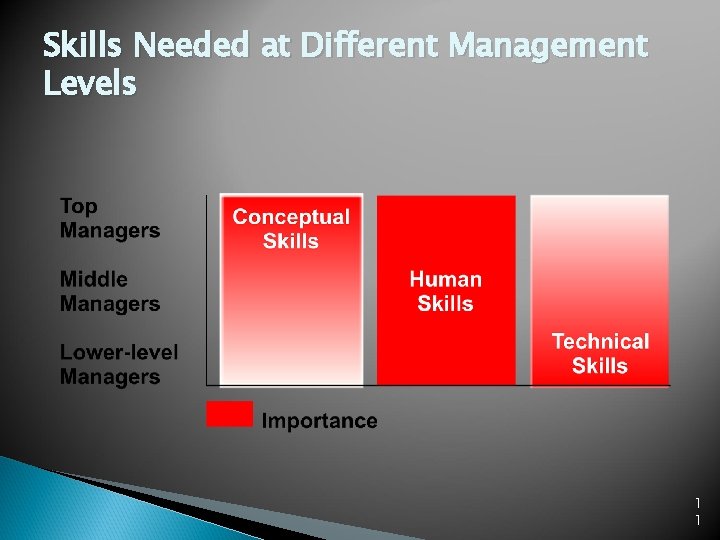 Skills Needed at Different Management Levels

Top Managers

Middle Managers

Lower-level Managers

Conceptual Skills

Human Skills

Technical Skills

Importance

11